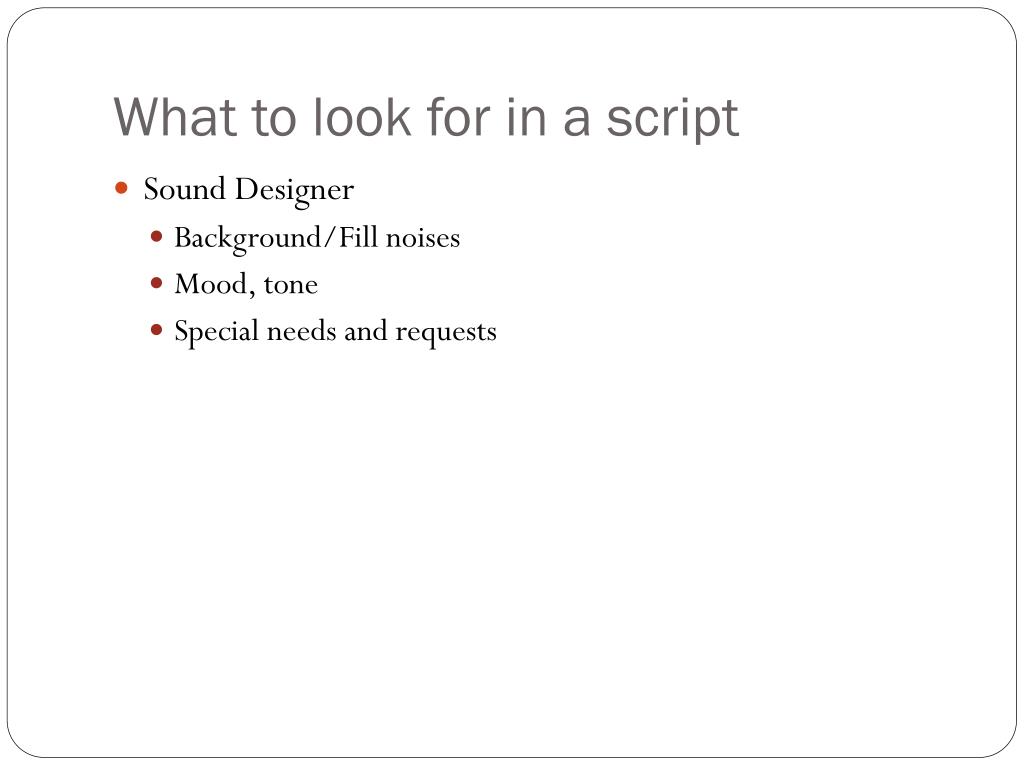 What to look for in a script

- Sound Designer
  - Background/Fill noises
  - Mood, tone
  - Special needs and requests